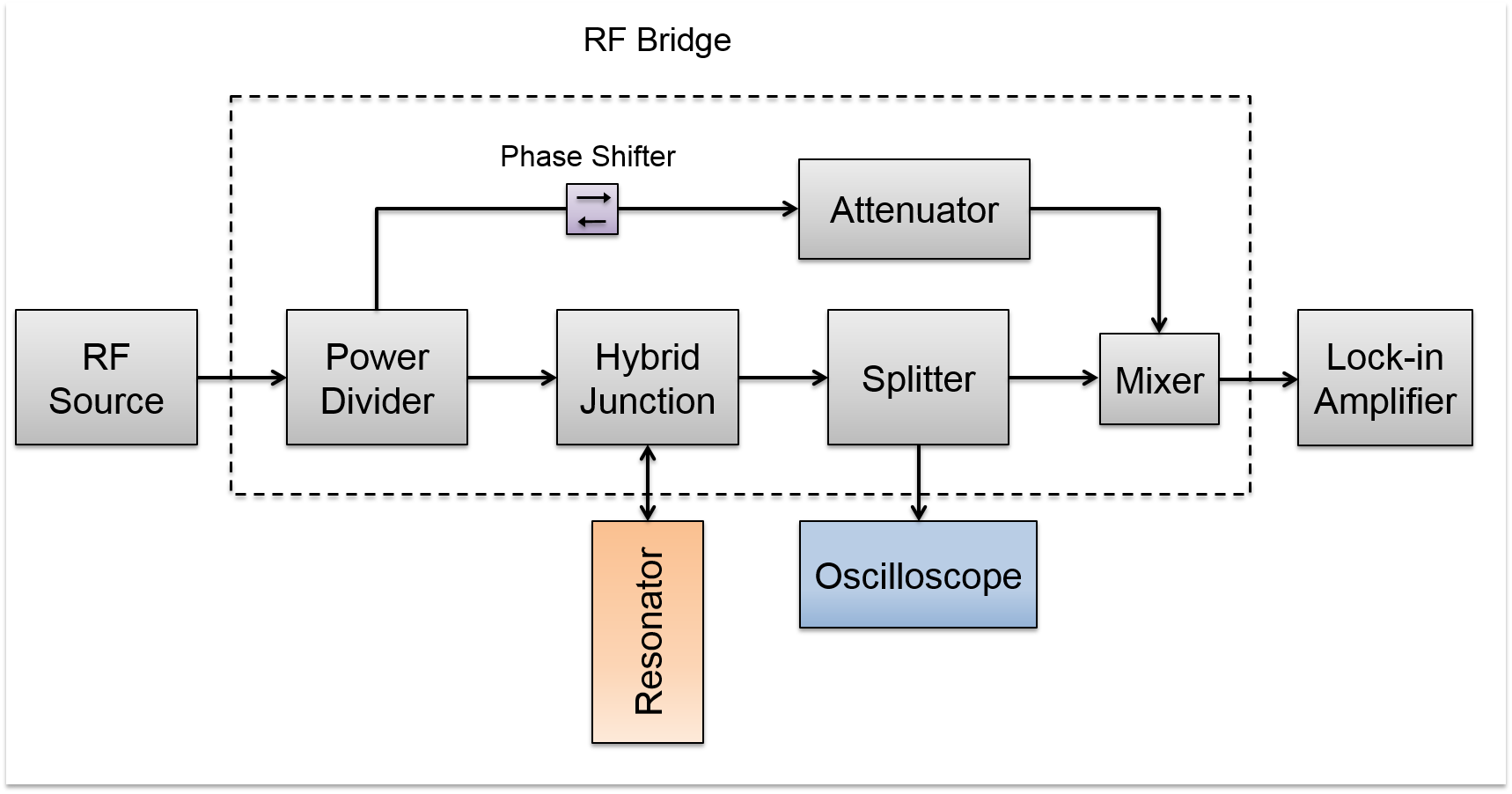 RF Bridge

Phase Shifter

Attenuator

RF Source

Power Divider

Hybrid Junction

Splitter

Mixer

Lock-in Amplifier

Resonator

Oscilloscope